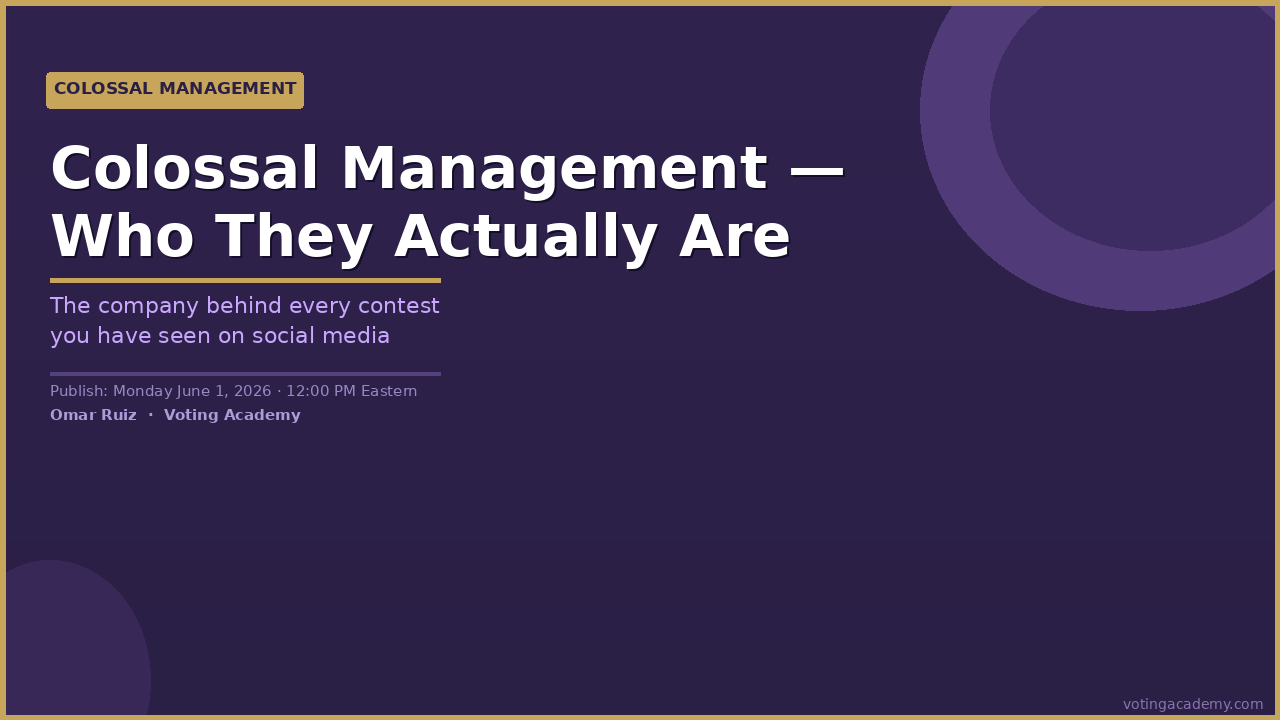 COLOSSAL MANAGEMENT

Colossal Management — Who They Actually Are

The company behind every contest you have seen on social media

Publish: Monday June 1, 2026 · 12:00 PM Eastern

Omar Ruiz · Voting Academy

votingacademy.com